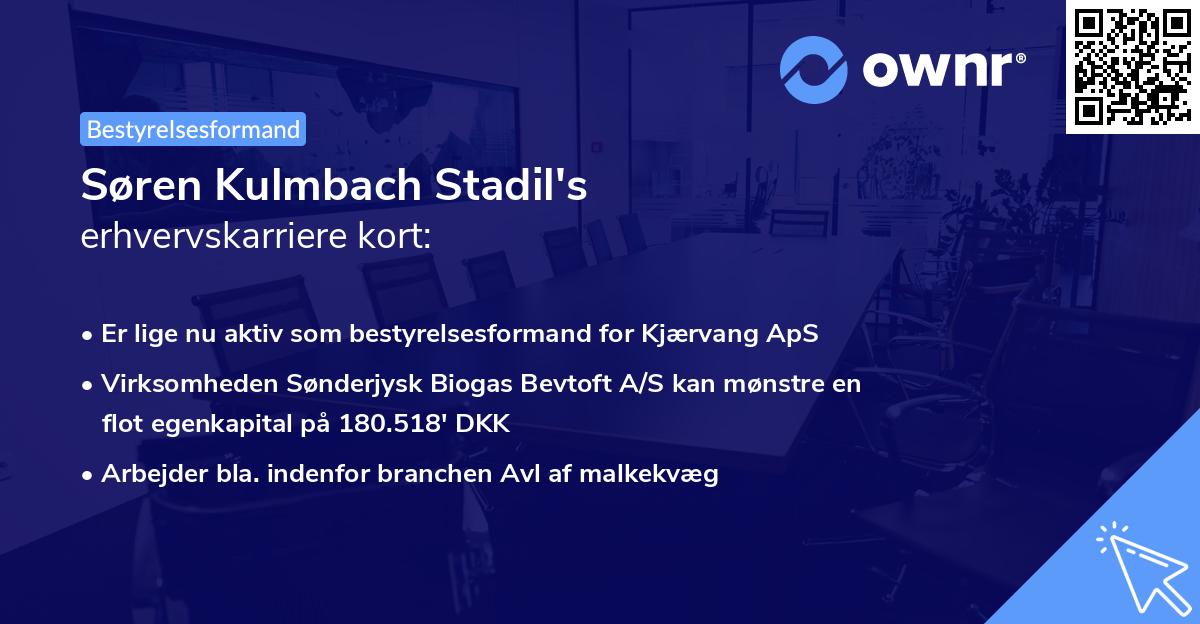 ownr®

Bestyrelsesformand

Søren Kulmbach Stadil's
erhvervskarriere kort:

• Er lige nu aktiv som bestyrelsesformand for Kjærvang ApS
• Virksomheden Sønderjysk Biogas Bevtoft A/S kan mønstre en flot egenkapital på 180.518' DKK
• Arbejder bla. indenfor branchen Avl af malkekvæg